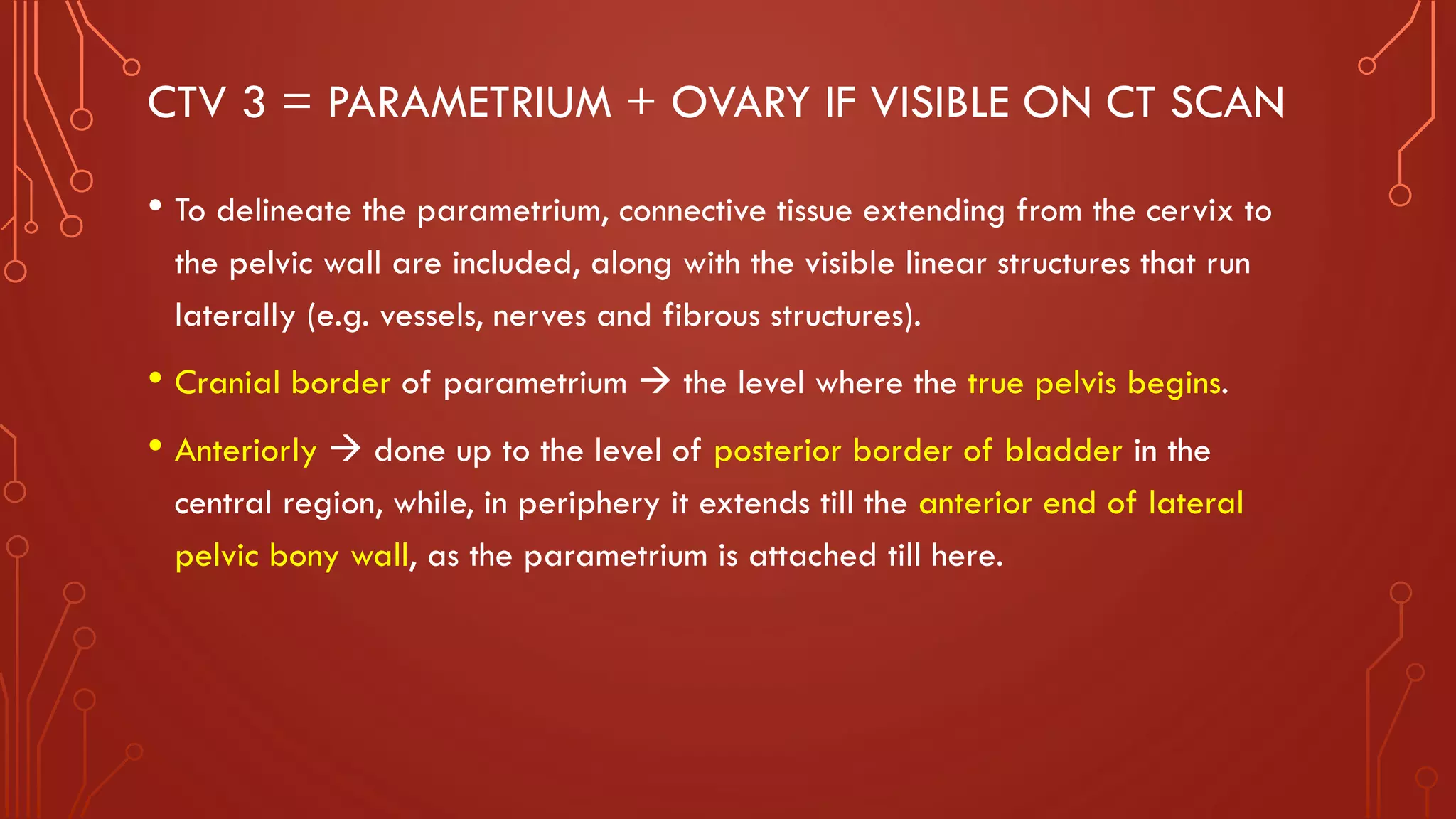 CTV 3 = PARAMETRIUM + OVARY IF VISIBLE ON CT SCAN

• To delineate the parametrium, connective tissue extending from the cervix to the pelvic wall are included, along with the visible linear structures that run laterally (e.g. vessels, nerves and fibrous structures).

• Cranial border of parametrium → the level where the true pelvis begins.

• Anteriorly → done up to the level of posterior border of bladder in the central region, while, in periphery it extends till the anterior end of lateral pelvic bony wall, as the parametrium is attached till here.